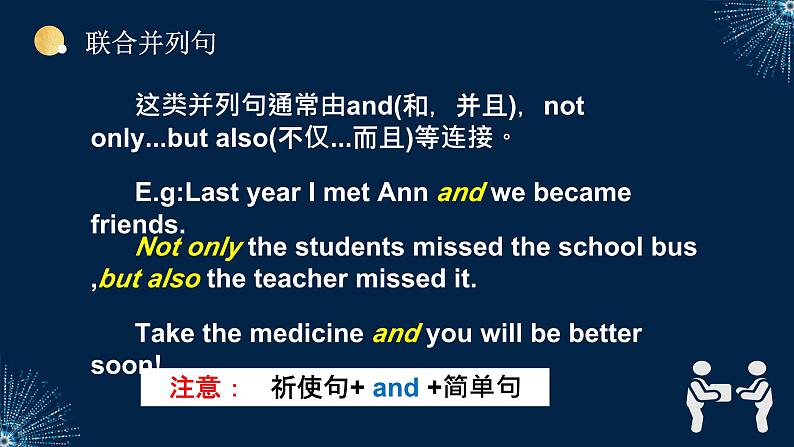 联合并列句

这类并列句通常由and(和，并且)，not only...but also(不仅...而且)等连接。

E.g:Last year I met Ann and we became friends.

Not only the students missed the school bus ,but also the teacher missed it.

Take the medicine and you will be better soon!

注意： 祈使句+ and +简单句